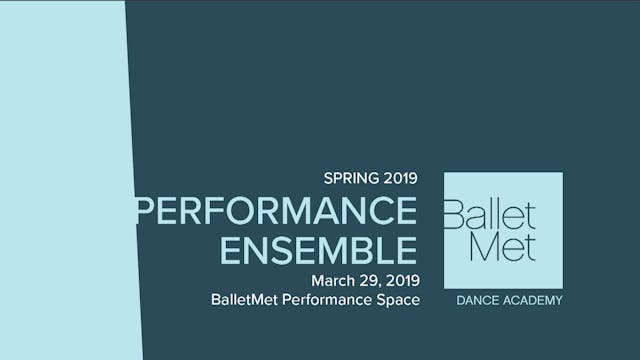 SPRING 2019
PERFORMANCE ENSEMBLE
March 29, 2019
BalletMet Performance Space

Ballet Met
DANCE ACADEMY